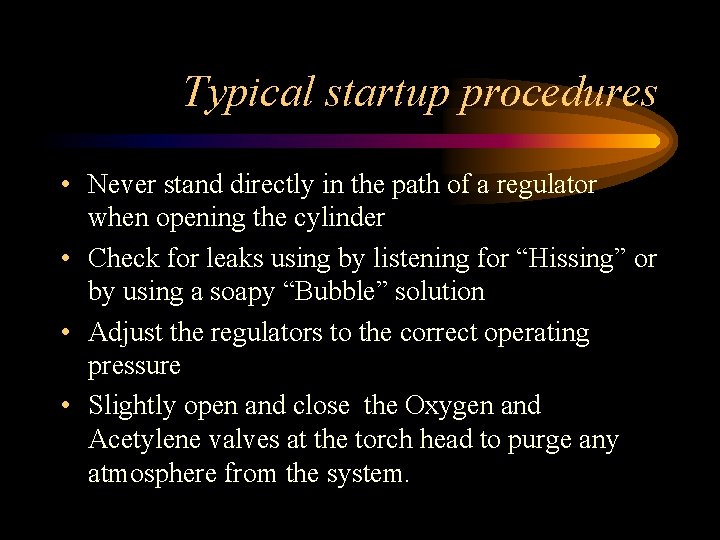 Typical startup procedures

• Never stand directly in the path of a regulator when opening the cylinder

• Check for leaks using by listening for “Hissing” or by using a soapy “Bubble” solution

• Adjust the regulators to the correct operating pressure

• Slightly open and close the Oxygen and Acetylene valves at the torch head to purge any atmosphere from the system.